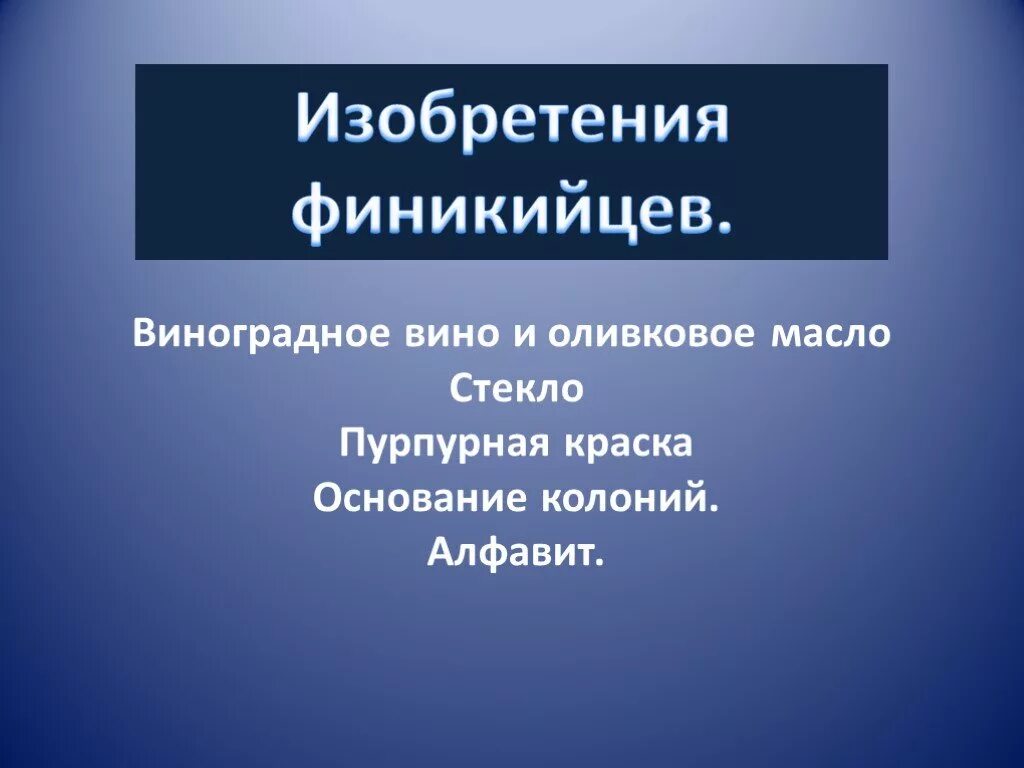 Изобретения финикийцев.

Виноградное вино и оливковое масло
Стекло
Пурпурная краска
Основание колоний.
Алфавит.